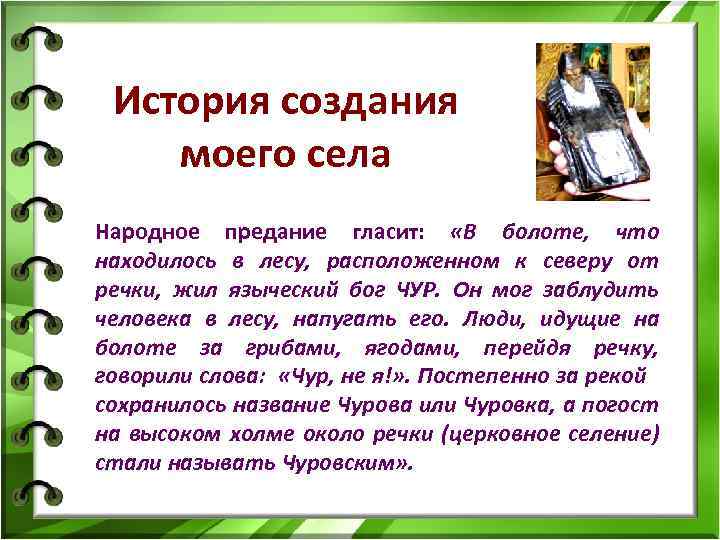 История создания моего села

Народное предание гласит: «В болоте, что находилось в лесу, расположенном к северу от речки, жил языческий бог ЧУР. Он мог заблудить человека в лесу, напугать его. Люди, идущие на болоте за грибами, ягодами, перейдя речку, говорили слова: «Чур, не я!». Постепенно за рекой сохранилось название Чурова или Чуровка, а погост на высоком холме около речки (церковное селение) стали называть Чуровским».